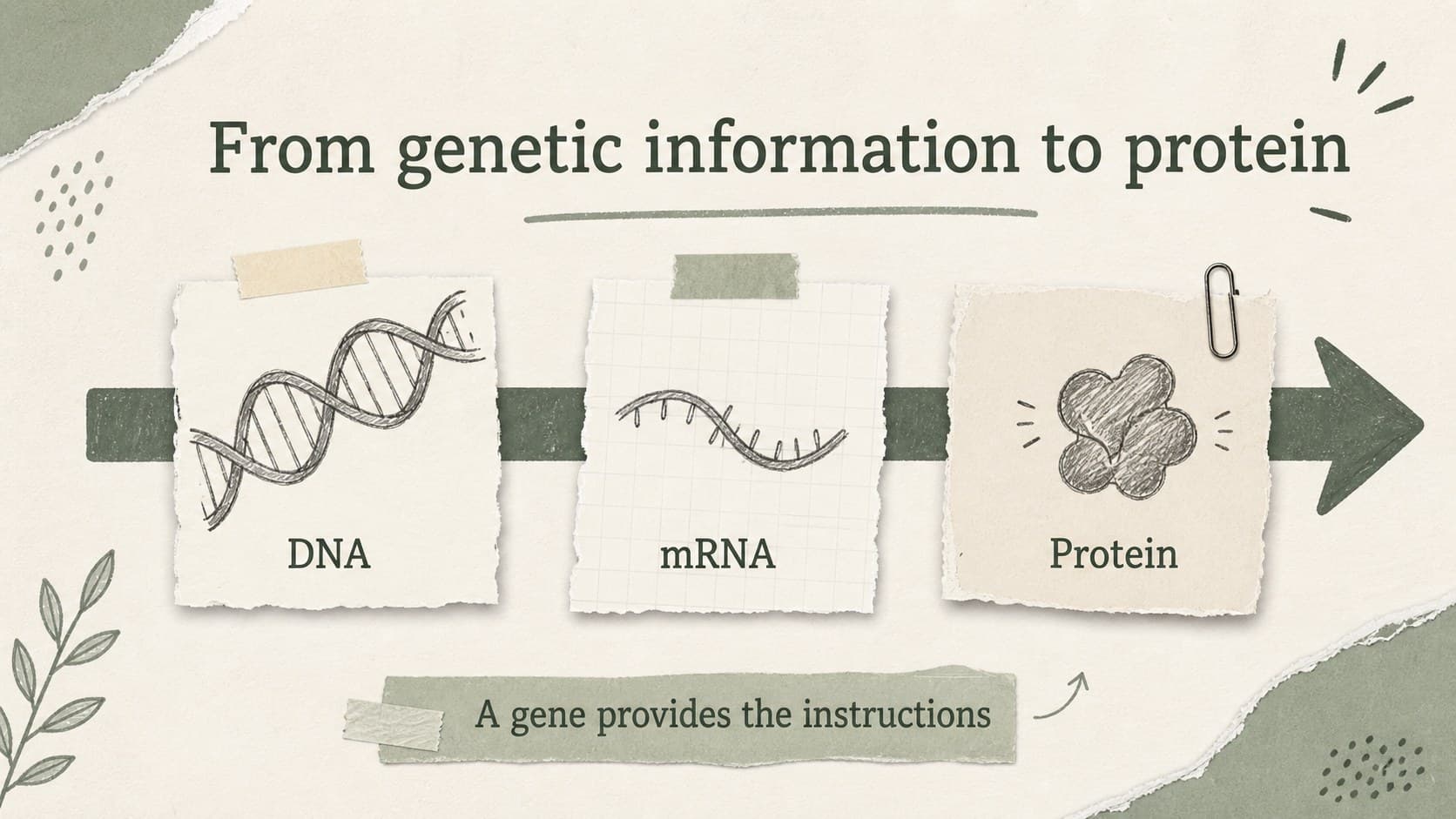 From genetic information to protein

DNA

mRNA

Protein

A gene provides the instructions